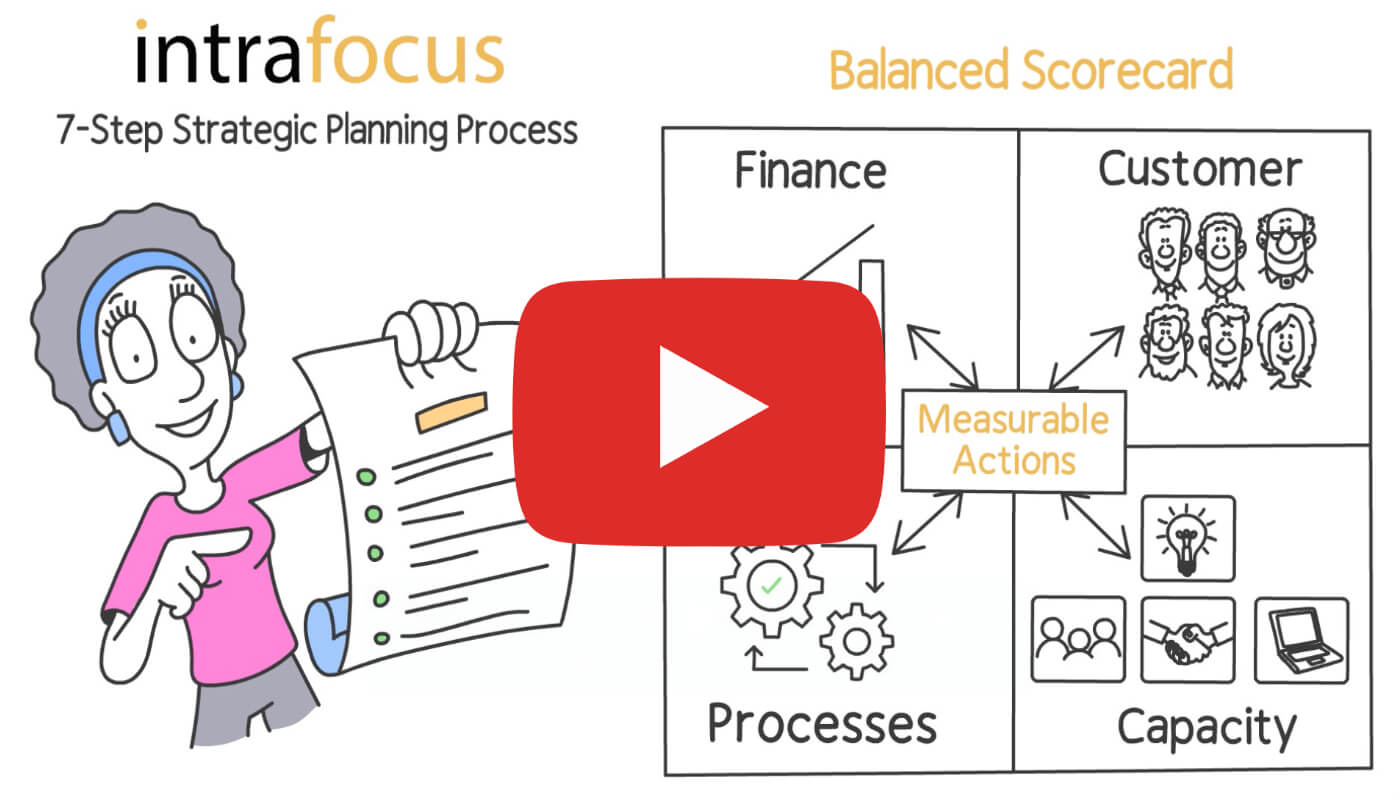 intrafocus
7-Step Strategic Planning Process

Balanced Scorecard

Finance

Customer

Measurable Actions

Processes

Capacity